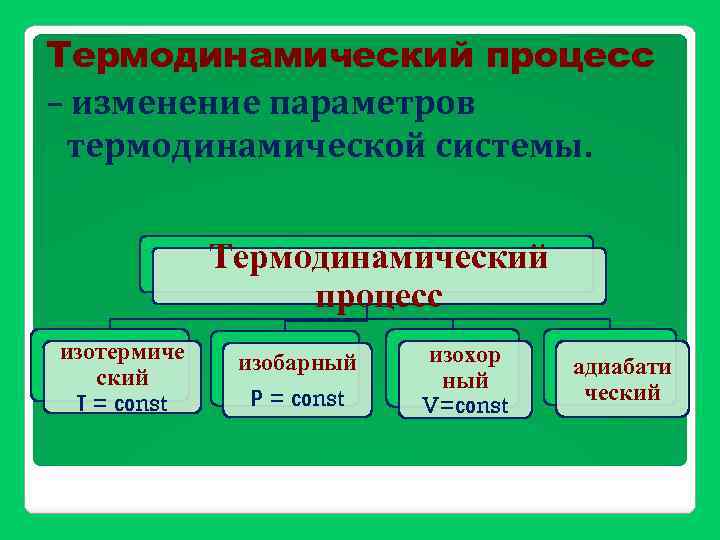 Термодинамический процесс – изменение параметров термодинамической системы.

Термодинамический процесс

изотермический
T = const

изобарный
P = const

изохорный
V=const

адиабатический